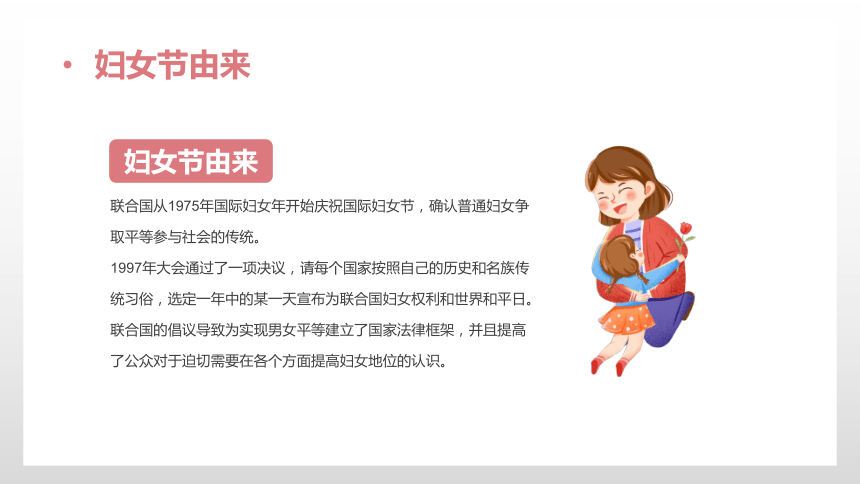 • 妇女节由来

妇女节由来

联合国从1975年国际妇女年开始庆祝国际妇女节，确认普通妇女争取平等参与社会的传统。

1997年大会通过了一项决议，请每个国家按照自己的历史和名族传统习俗，选定一年中的某一天宣布为联合国妇女权利和世界和平日。

联合国的倡议导致为实现男女平等建立了国家法律框架，并且提高了公众对于迫切需要在各个方面提高妇女地位的认识。